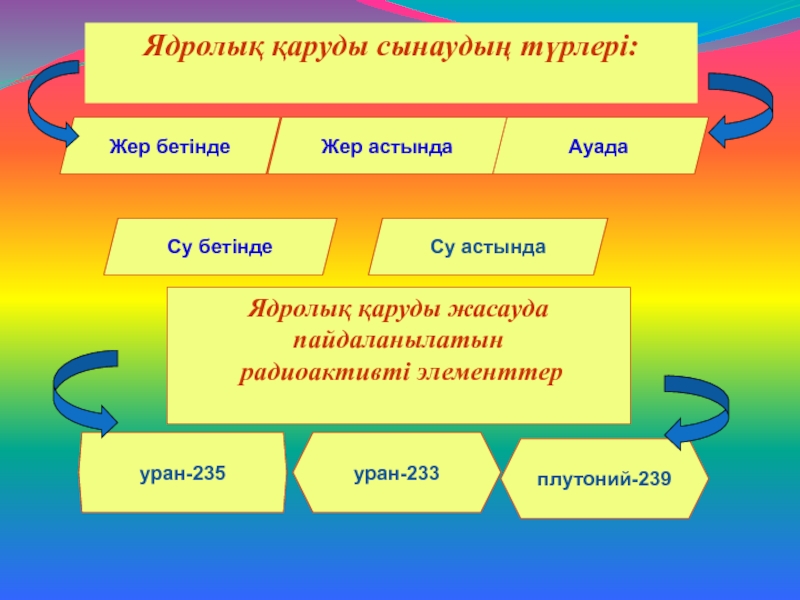 Ядролық қаруды сынаудың түрлері:

Жер бетінде

Жер астында

Ауада

Су бетінде

Су астында

Ядролық қаруды жасауда пайдаланылатын радиоактивті элементтер

уран-235

уран-233

плутоний-239